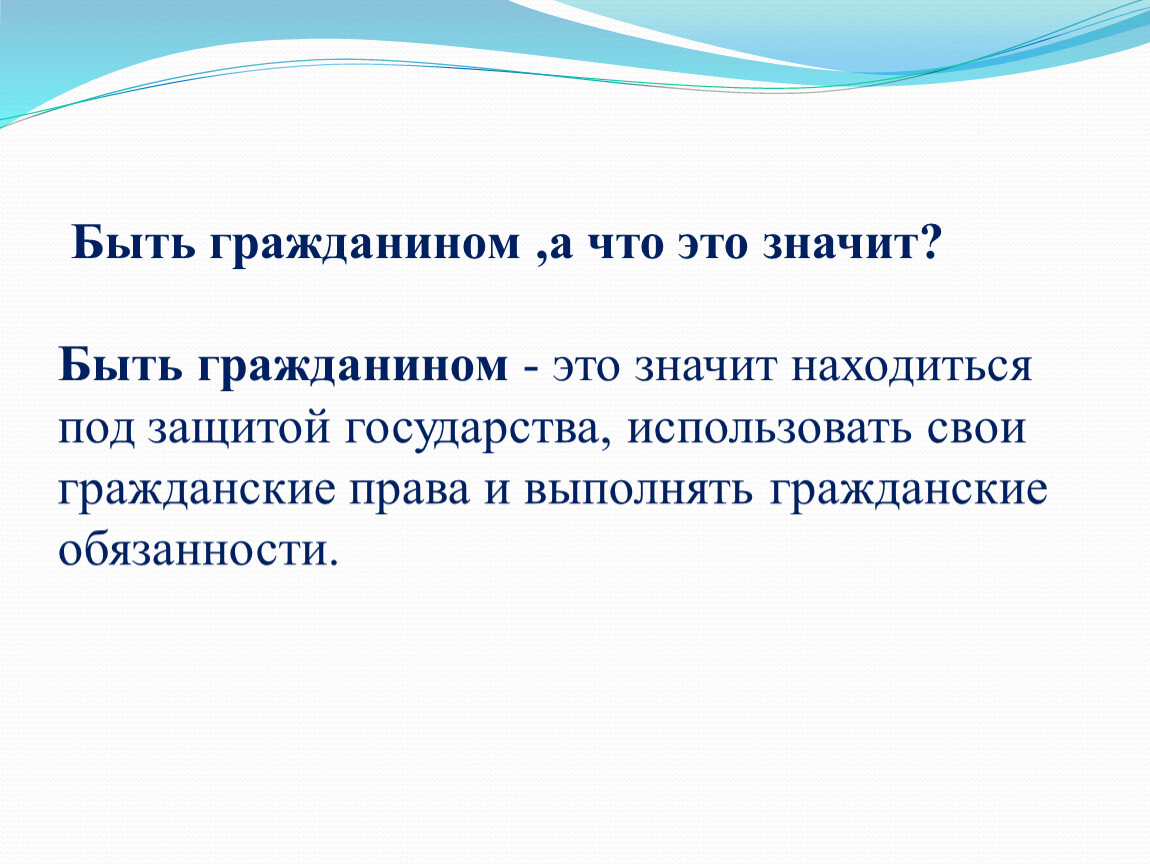 Быть гражданином ,а что это значит?

Быть гражданином - это значит находиться под защитой государства, использовать свои гражданские права и выполнять гражданские обязанности.